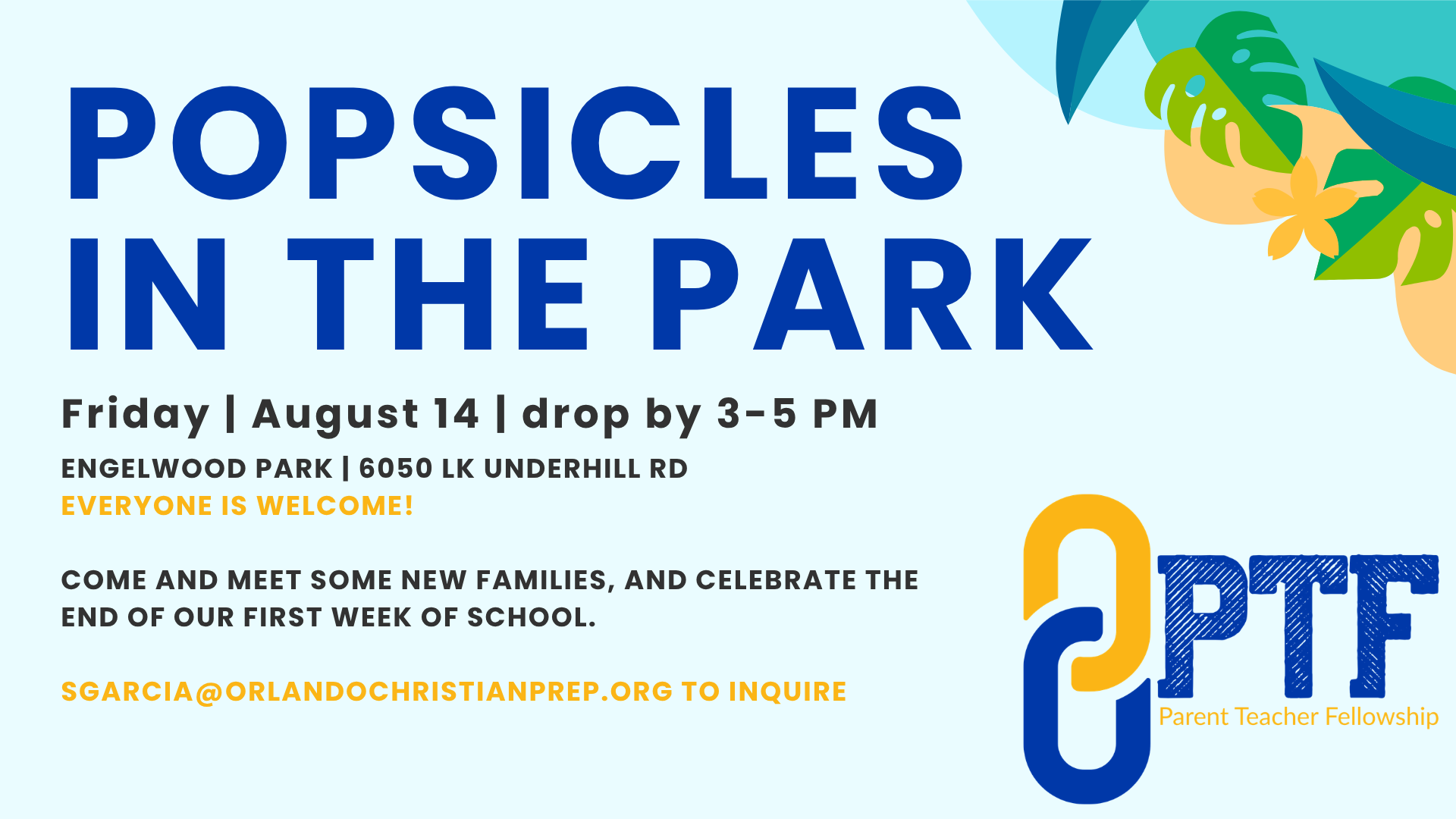 POPSICLES IN THE PARK

Friday | August 14 | drop by 3-5 PM

ENGELWOOD PARK | 6050 LK UNDERHILL RD
EVERYONE IS WELCOME!

COME AND MEET SOME NEW FAMILIES, AND CELEBRATE THE END OF OUR FIRST WEEK OF SCHOOL.

SGARCIA@ORLANDOCHRISTIANPREP.ORG TO INQUIRE

PTF
Parent Teacher Fellowship